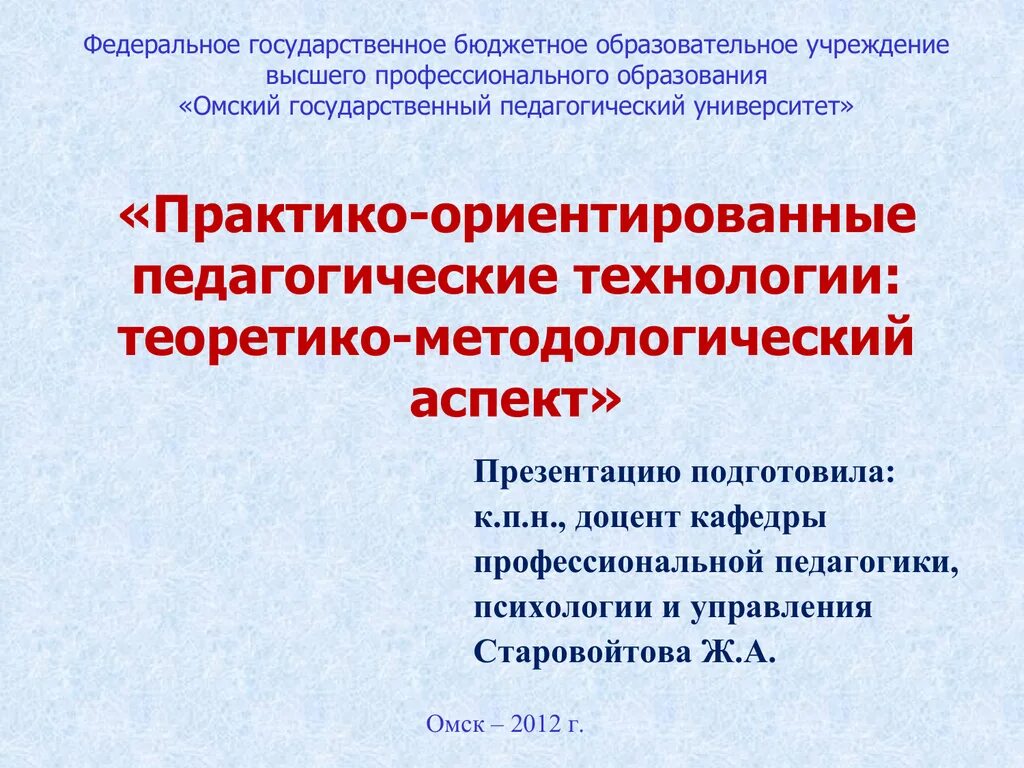 Федеральное государственное бюджетное образовательное учреждение высшего профессионального образования «Омский государственный педагогический университет»

«Практико-ориентированные педагогические технологии: теоретико-методологический аспект»

Презентацию подготовила:
к.п.н., доцент кафедры профессиональной педагогики, психологии и управления
Старовойтова Ж.А.

Омск – 2012 г.